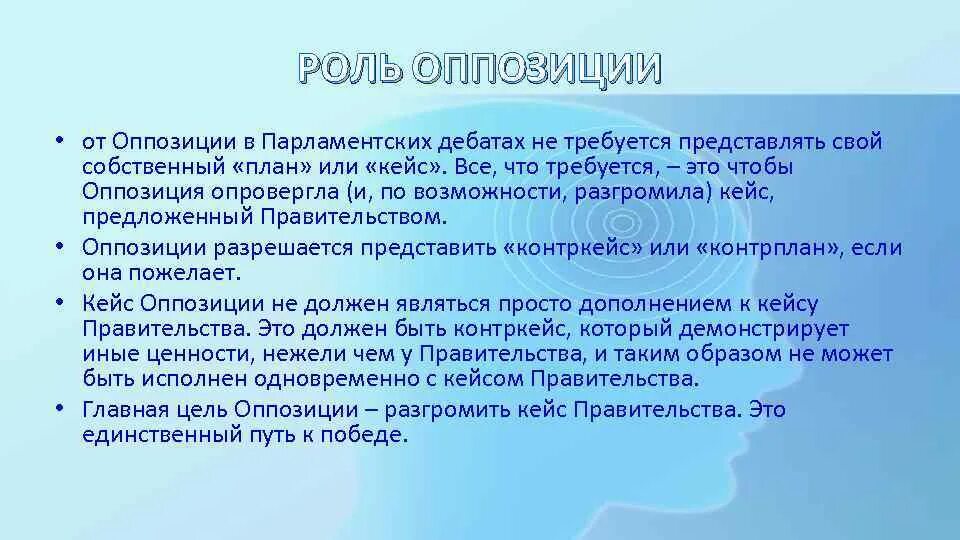 РОЛЬ ОППОЗИЦИИ

• от Оппозиции в Парламентских дебатах не требуется представлять свой собственный «план» или «кейс». Все, что требуется, – это чтобы Оппозиция опровергла (и, по возможности, разгромила) кейс, предложенный Правительством.
• Оппозиции разрешается представить «контркейс» или «контрплан», если она пожелает.
• Кейс Оппозиции не должен являться просто дополнением к кейсу Правительства. Это должен быть контркейс, который демонстрирует иные ценности, нежели чем у Правительства, и таким образом не может быть исполнен одновременно с кейсом Правительства.
• Главная цель Оппозиции – разгромить кейс Правительства. Это единственный путь к победе.